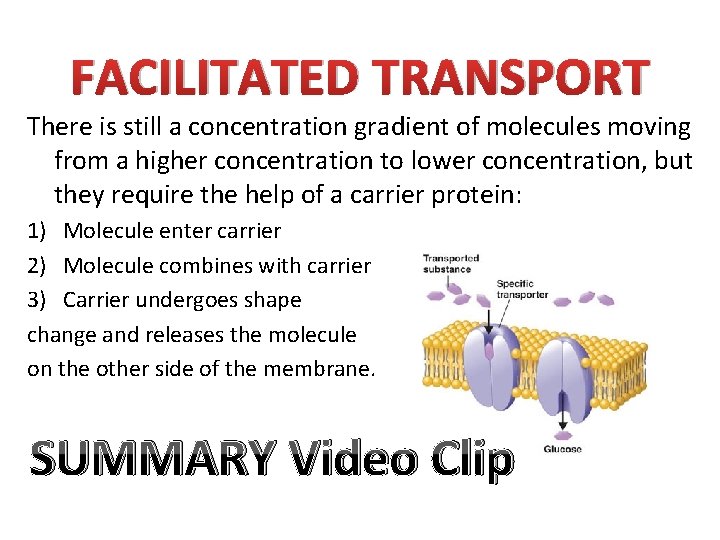 FACILITATED TRANSPORT

There is still a concentration gradient of molecules moving from a higher concentration to lower concentration, but they require the help of a carrier protein:

1) Molecule enter carrier
2) Molecule combines with carrier
3) Carrier undergoes shape change and releases the molecule on the other side of the membrane.

Transported substance

Specific transporter

Glucose

SUMMARY Video Clip